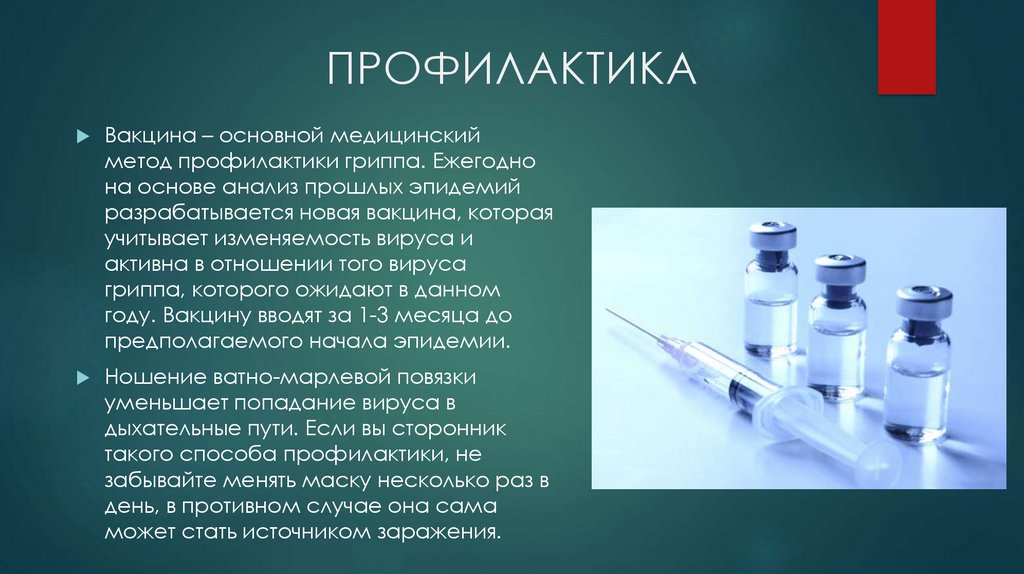 ПРОФИЛАКТИКА

Вакцина – основной медицинский метод профилактики гриппа. Ежегодно на основе анализ прошлых эпидемий разрабатывается новая вакцина, которая учитывает изменяемость вируса и активна в отношении того вируса гриппа, которого ожидают в данном году. Вакцину вводят за 1-3 месяца до предполагаемого начала эпидемии.

Ношение ватно-марлевой повязки уменьшает попадание вируса в дыхательные пути. Если вы сторонник такого способа профилактики, не забывайте менять маску несколько раз в день, в противном случае она сама может стать источником заражения.